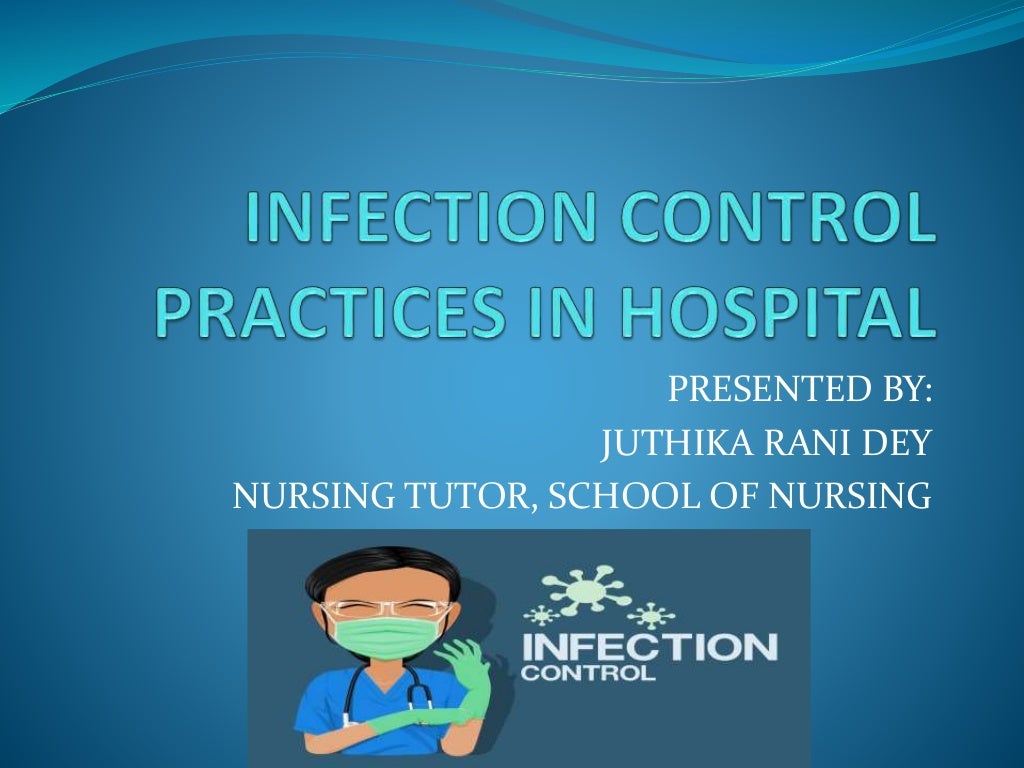 INFECTION CONTROL PRACTICES IN HOSPITAL

PRESENTED BY:
JUTHIKA RANI DEY
NURSING TUTOR, SCHOOL OF NURSING

INFECTION
CONTROL